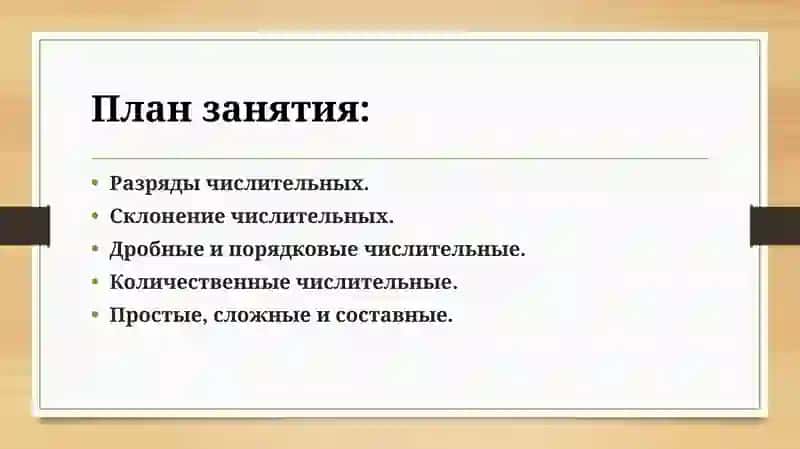 План занятия:

• Разряды числительных.
• Склонение числительных.
• Дробные и порядковые числительные.
• Количественные числительные.
• Простые, сложные и составные.